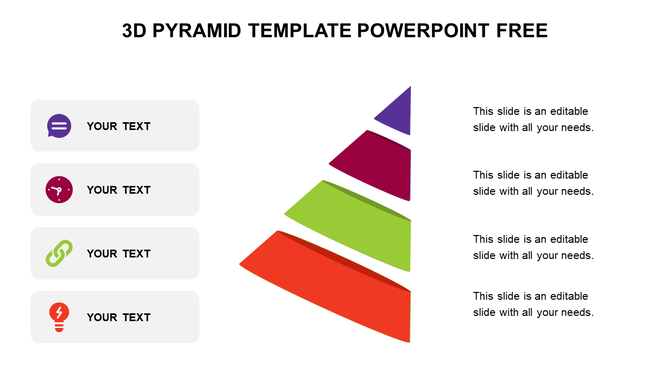 3D PYRAMID TEMPLATE POWERPOINT FREE

YOUR TEXT

YOUR TEXT

YOUR TEXT

YOUR TEXT

This slide is an editable slide with all your needs.

This slide is an editable slide with all your needs.

This slide is an editable slide with all your needs.

This slide is an editable slide with all your needs.